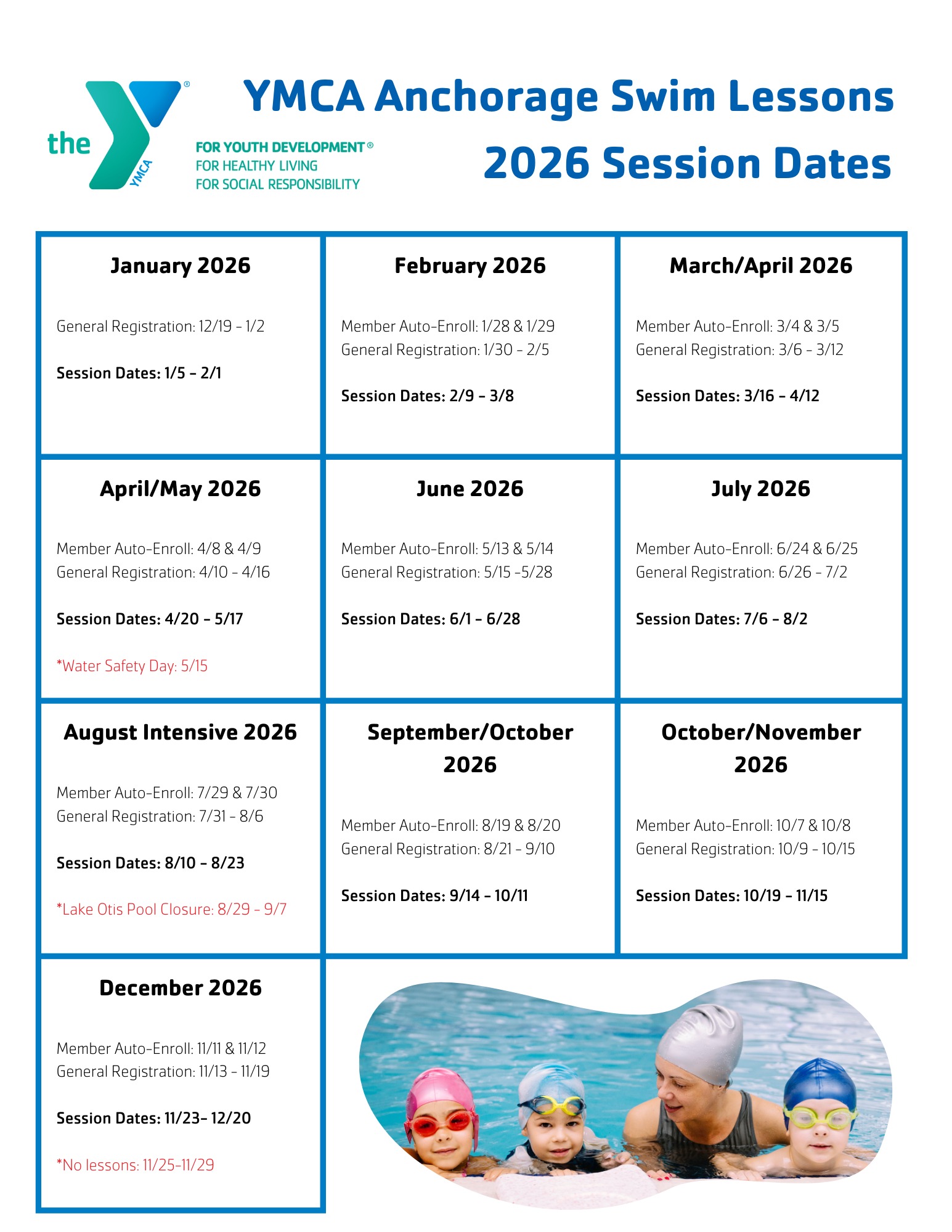 the YMCA
FOR YOUTH DEVELOPMENT®
FOR HEALTHY LIVING
FOR SOCIAL RESPONSIBILITY

YMCA Anchorage Swim Lessons
2026 Session Dates

January 2026

General Registration: 12/19 - 1/2

Session Dates: 1/5 - 2/1

February 2026

Member Auto-Enroll: 1/28 & 1/29
General Registration: 1/30 - 2/5

Session Dates: 2/9 - 3/8

March/April 2026

Member Auto-Enroll: 3/4 & 3/5
General Registration: 3/6 - 3/12

Session Dates: 3/16 - 4/12

April/May 2026

Member Auto-Enroll: 4/8 & 4/9
General Registration: 4/10 - 4/16

Session Dates: 4/20 - 5/17

*Water Safety Day: 5/15

June 2026

Member Auto-Enroll: 5/13 & 5/14
General Registration: 5/15 -5/28

Session Dates: 6/1 - 6/28

July 2026

Member Auto-Enroll: 6/24 & 6/25
General Registration: 6/26 - 7/2

Session Dates: 7/6 - 8/2

August Intensive 2026

Member Auto-Enroll: 7/29 & 7/30
General Registration: 7/31 - 8/6

Session Dates: 8/10 - 8/23

*Lake Otis Pool Closure: 8/29 - 9/7

September/October 2026

Member Auto-Enroll: 8/19 & 8/20
General Registration: 8/21 - 9/10

Session Dates: 9/14 - 10/11

October/November 2026

Member Auto-Enroll: 10/7 & 10/8
General Registration: 10/9 - 10/15

Session Dates: 10/19 - 11/15

December 2026

Member Auto-Enroll: 11/11 & 11/12
General Registration: 11/13 - 11/19

Session Dates: 11/23- 12/20

*No lessons: 11/25-11/29